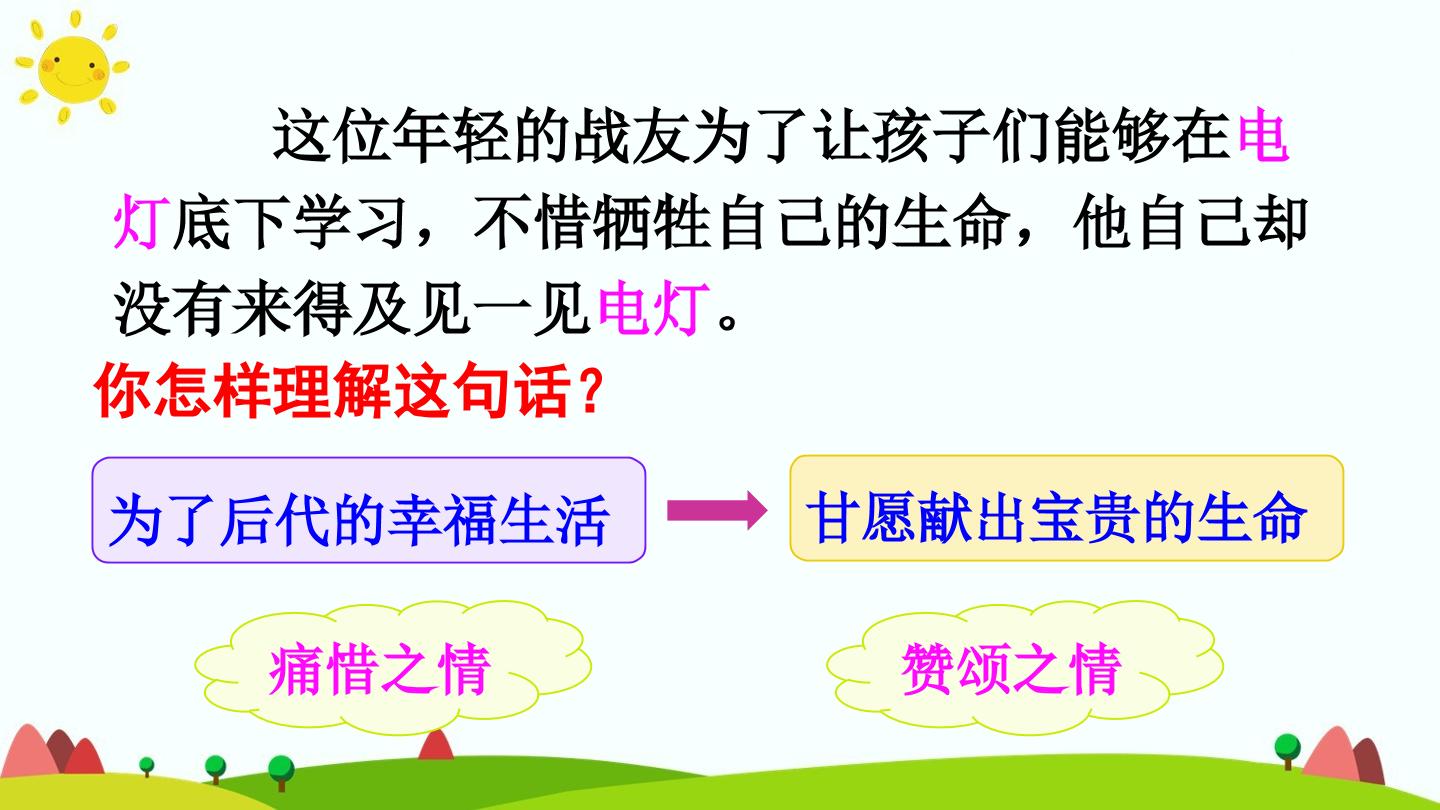 这位年轻的战友为了让孩子们能够在电灯底下学习，不惜牺牲自己的生命，他自己却没有来得及见一见电灯。

你怎样理解这句话？

为了后代的幸福生活

甘愿献出宝贵的生命

痛惜之情

赞颂之情